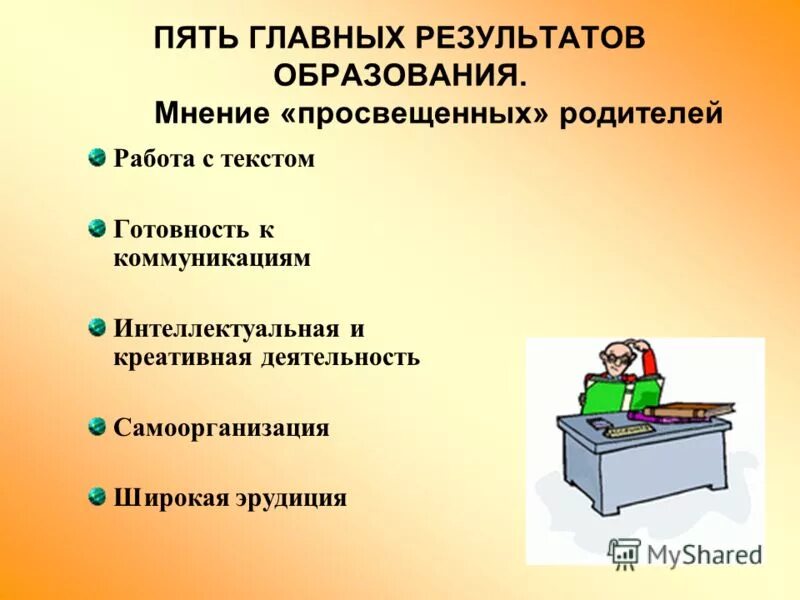 ПЯТЬ ГЛАВНЫХ РЕЗУЛЬТАТОВ ОБРАЗОВАНИЯ.
Мнение «просвещенных» родителей

Работа с текстом

Готовность к коммуникациям

Интеллектуальная и креативная деятельность

Самоорганизация

Широкая эрудиция

MyShared